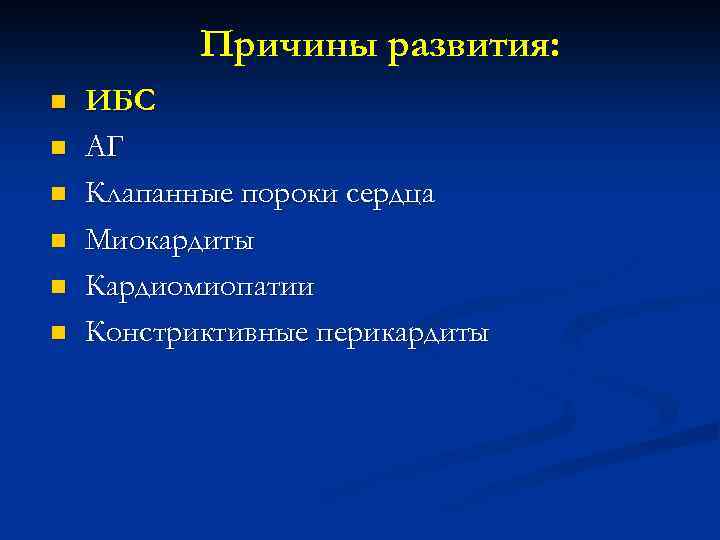 Причины развития:

- ИБС
- АГ
- Клапанные пороки сердца
- Миокардиты
- Кардиомиопатии
- Констриктивные перикардиты